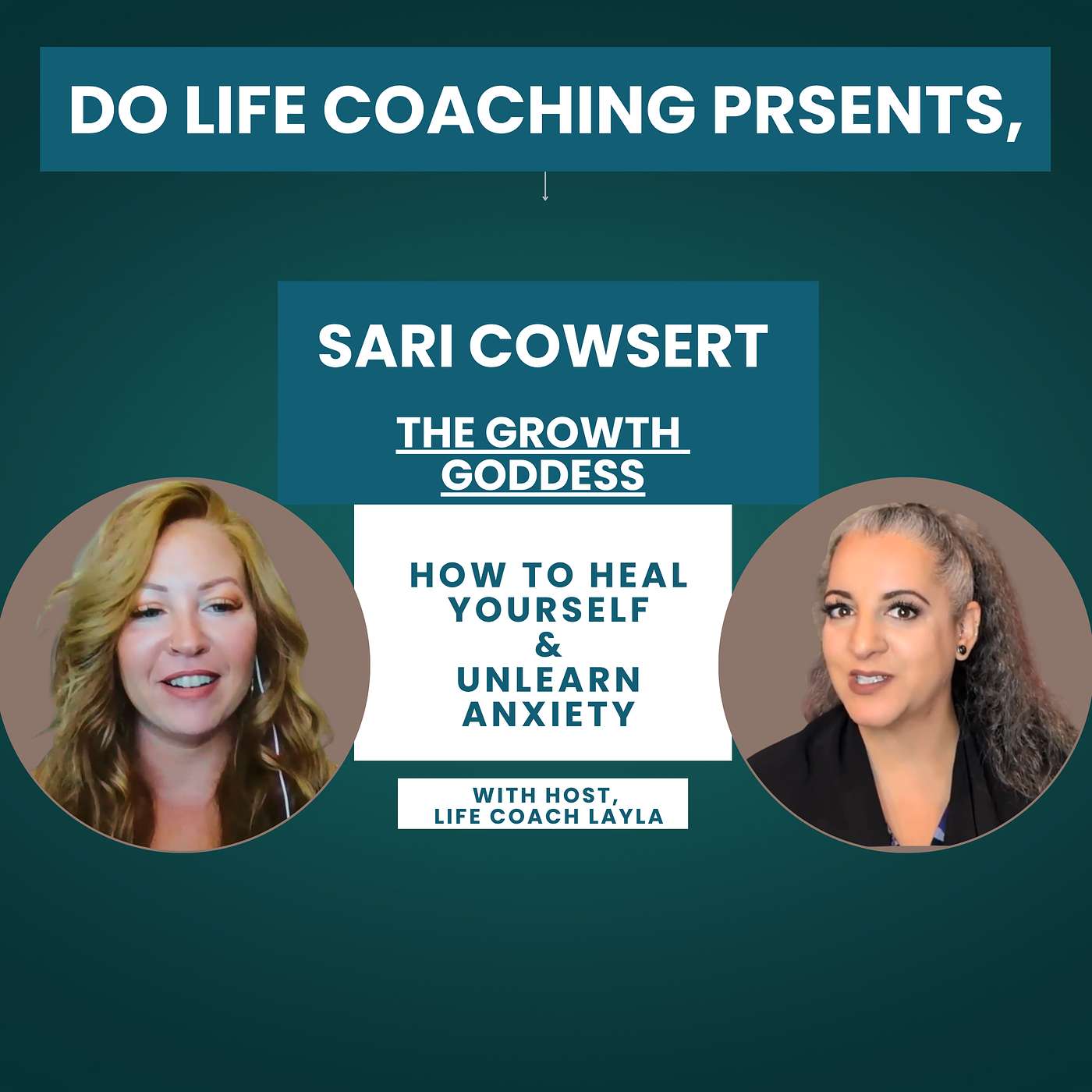 DO LIFE COACHING PRSENTS,

SARI COWSERT

THE GROWTH GODDESS

HOW TO HEAL YOURSELF & UNLEARN ANXIETY

WITH HOST, LIFE COACH LAYLA